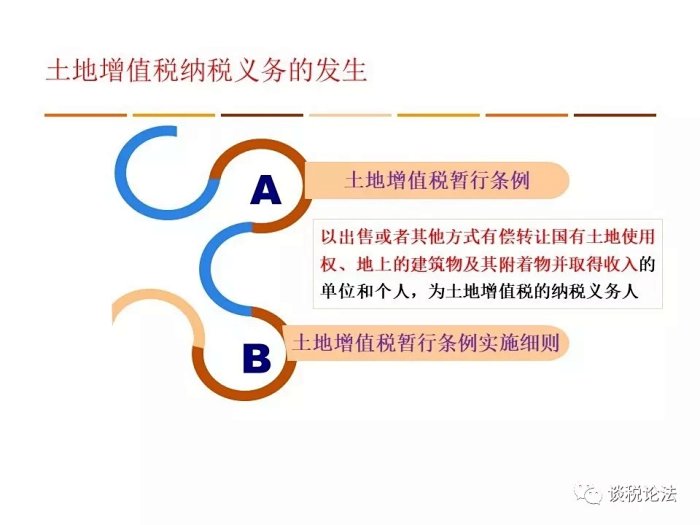 土地增值税纳税义务的发生

A

土地增值税暂行条例

以出售或者其他方式有偿转让国有土地使用权、地上的建筑物及其附着物并取得收入的单位和个人，为土地增值税的纳税义务人

B

土地增值税暂行条例实施细则

谈税论法